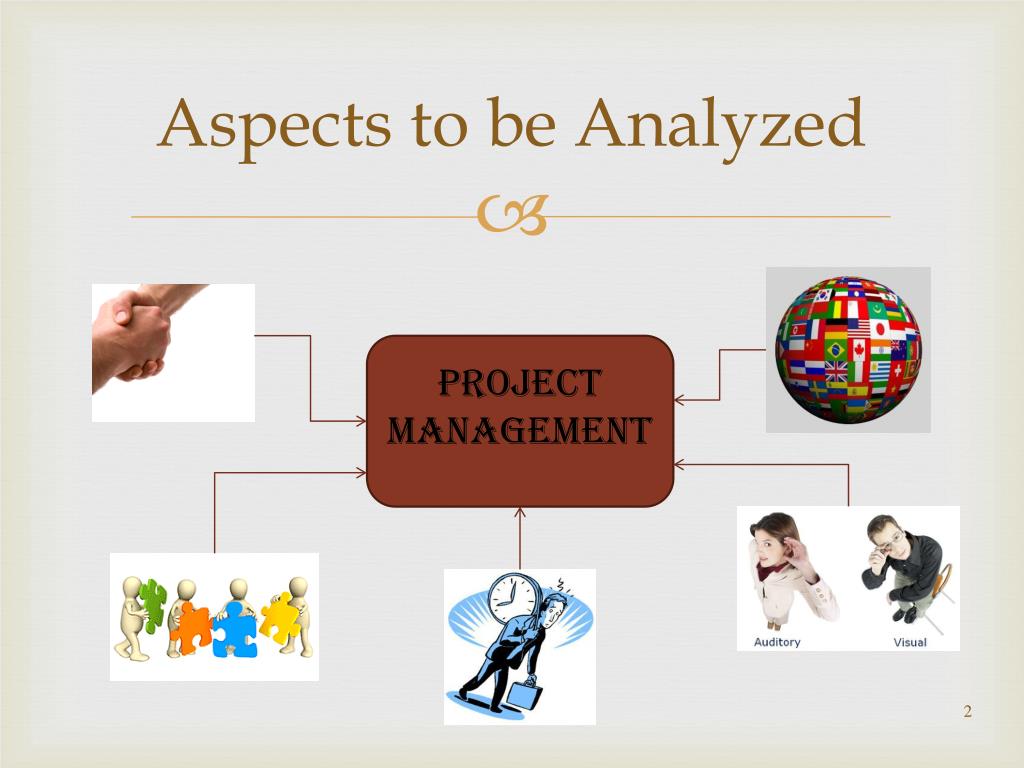 Aspects to be Analyzed

PROJECT MANAGEMENT

Auditory

Visual

2